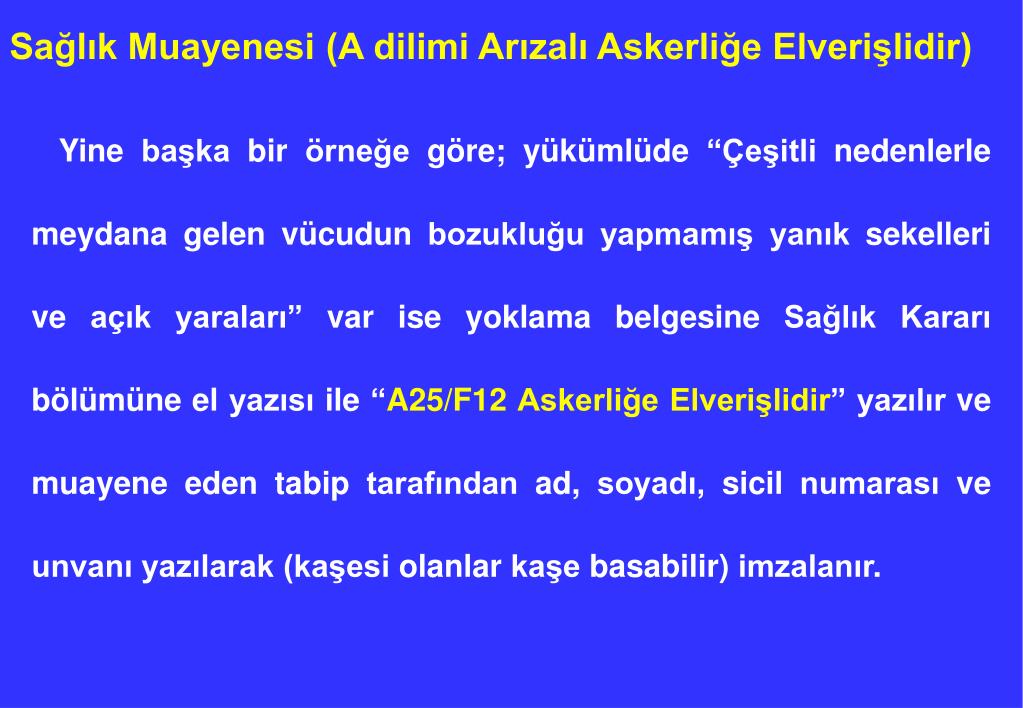 Sağlık Muayenesi (A dilimi Arızalı Askerliğe Elverişlidir)

Yine başka bir örneğe göre; yükümlüde “Çeşitli nedenlerle meydana gelen vücudun bozukluğu yapmamış yanık sekelleri ve açık yaraları” var ise yoklama belgesine Sağlık Kararı bölümüne el yazısı ile “A25/F12 Askerliğe Elverişlidir” yazılır ve muayene eden tabip tarafından ad, soyadı, sicil numarası ve unvanı yazılarak (kaşesi olanlar kaşe basabilir) imzalanır.